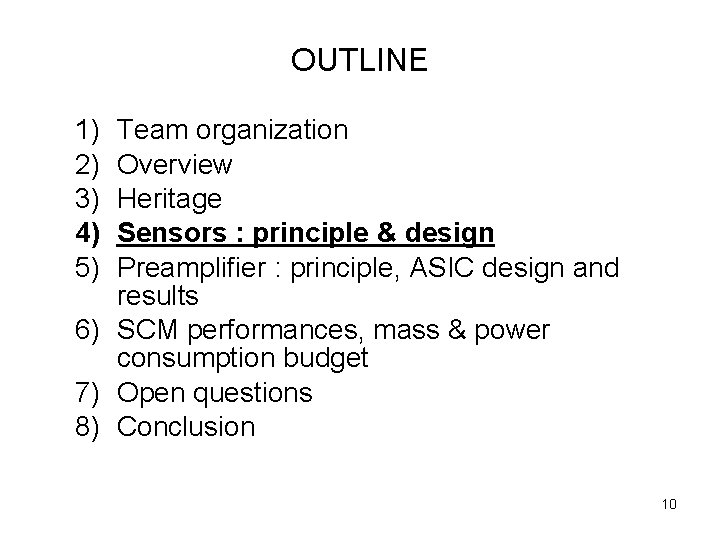 OUTLINE

1) Team organization
2) Overview
3) Heritage
4) Sensors : principle & design
5) Preamplifier : principle, ASIC design and results
6) SCM performances, mass & power consumption budget
7) Open questions
8) Conclusion

10